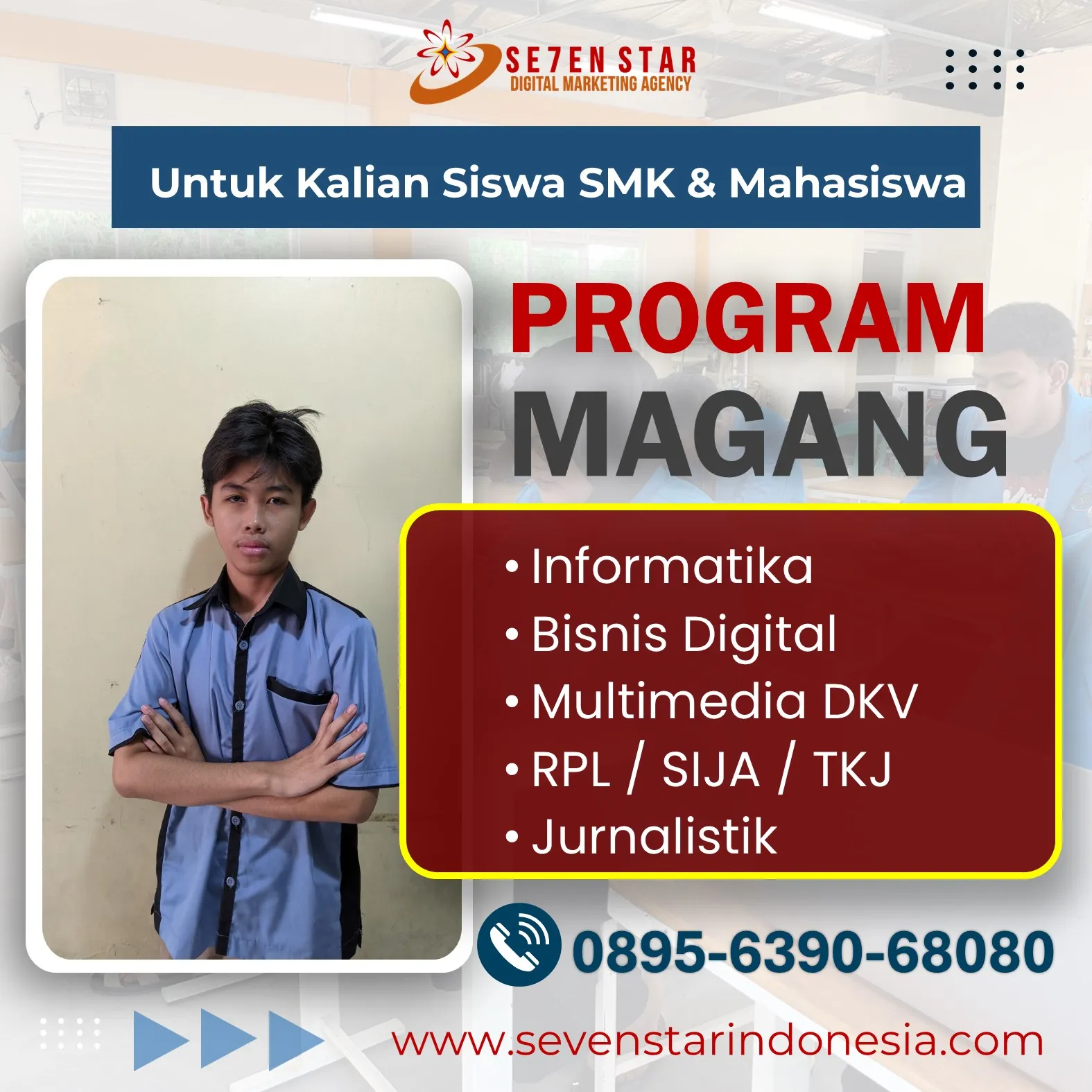 SE7EN STAR
DIGITAL MARKETING AGENCY

Untuk Kalian Siswa SMK & Mahasiswa

PROGRAM
MAGANG

• Informatika
• Bisnis Digital
• Multimedia DKV
• RPL / SIJA / TKJ
• Jurnalistik

0895-6390-68080

www.sevenstarindonesia.com